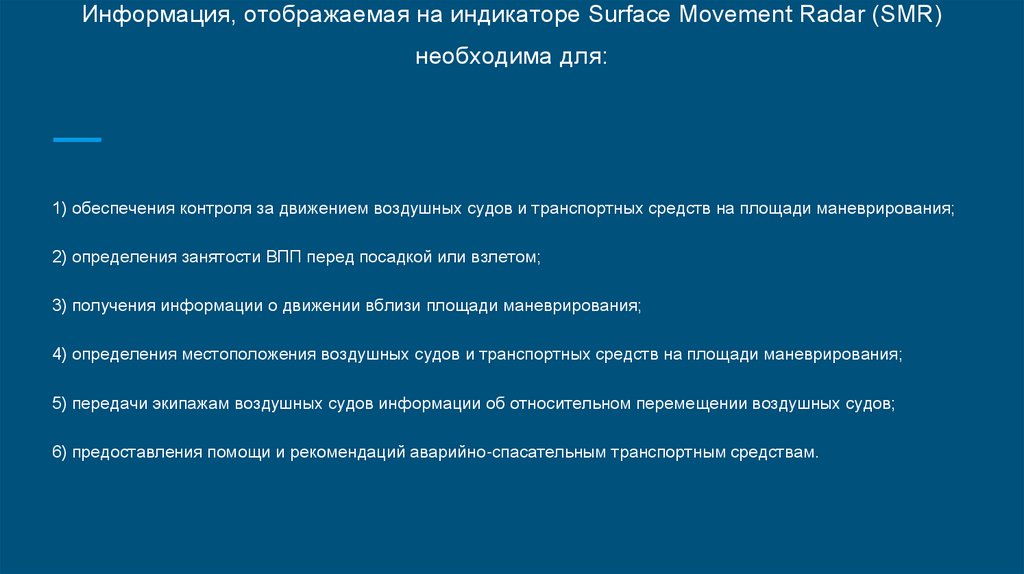 Информация, отображаемая на индикаторе Surface Movement Radar (SMR) необходима для:

1) обеспечения контроля за движением воздушных судов и транспортных средств на площади маневрирования;

2) определения занятости ВПП перед посадкой или взлетом;

3) получения информации о движении вблизи площади маневрирования;

4) определения местоположения воздушных судов и транспортных средств на площади маневрирования;

5) передачи экипажам воздушных судов информации об относительном перемещении воздушных судов;

6) предоставления помощи и рекомендаций аварийно-спасательным транспортным средствам.